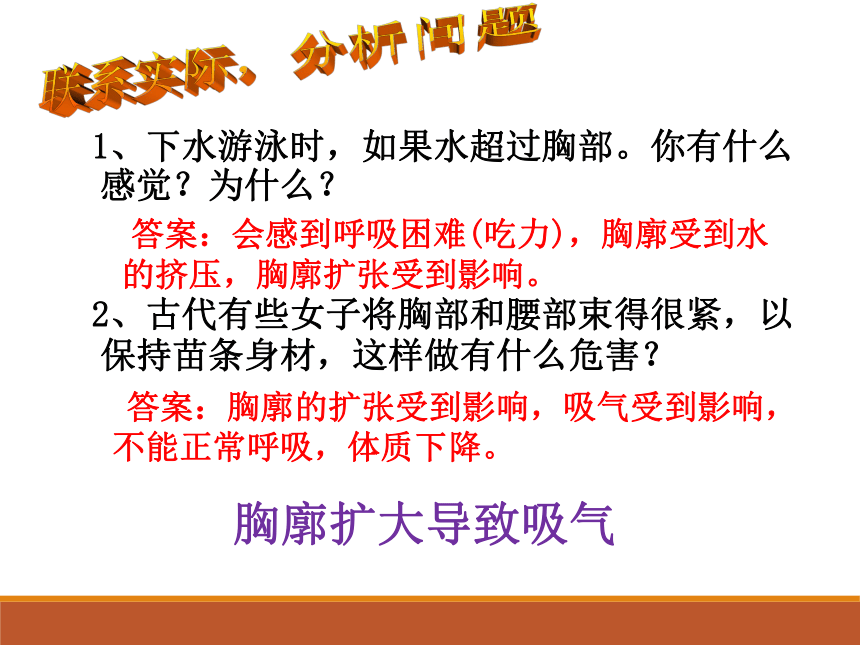 联系实际，分析问题

1、下水游泳时，如果水超过胸部。你有什么感觉？为什么？

答案：会感到呼吸困难(吃力)，胸廓受到水的挤压，胸廓扩张受到影响。

2、古代有些女子将胸部和腰部束得很紧，以保持苗条身材，这样做有什么危害？

答案：胸廓的扩张受到影响，吸气受到影响，不能正常呼吸，体质下降。

胸廓扩大导致吸气